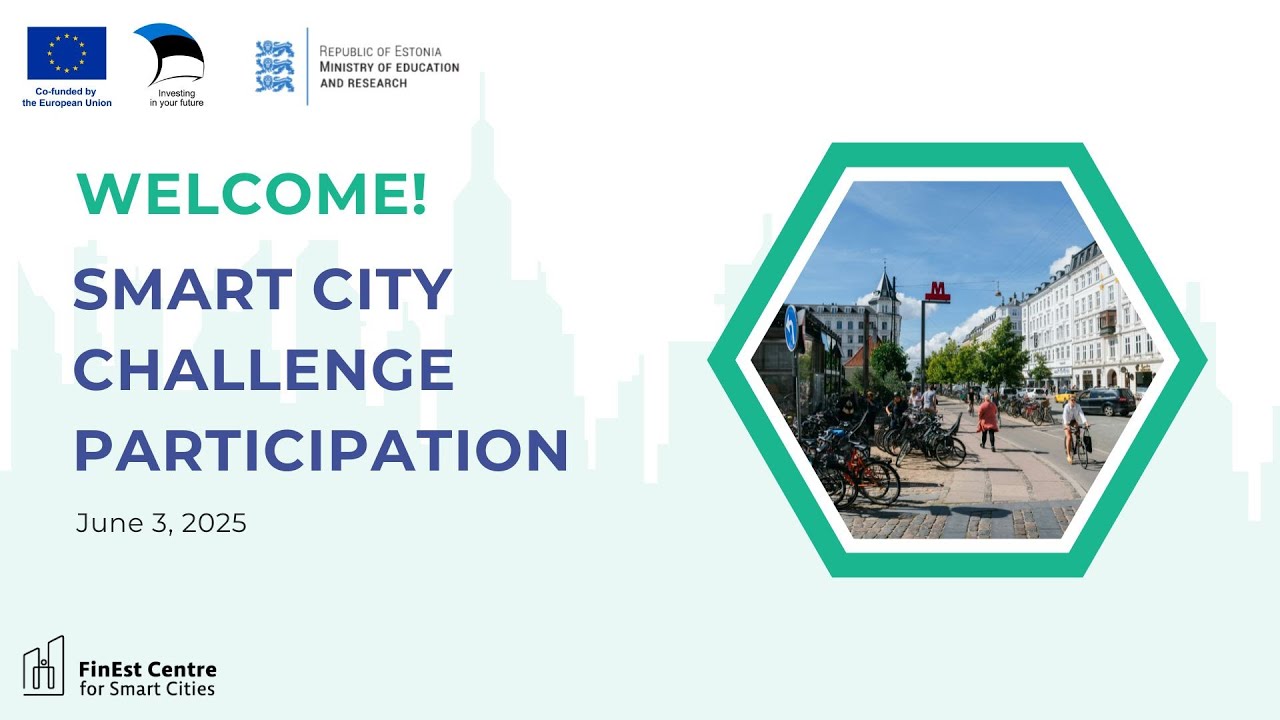 Co-funded by
the European Union

Investing
in your future

REPUBLIC OF ESTONIA
MINISTRY OF EDUCATION
AND RESEARCH

WELCOME!

SMART CITY
CHALLENGE
PARTICIPATION

June 3, 2025

FinEst Centre
for Smart Cities